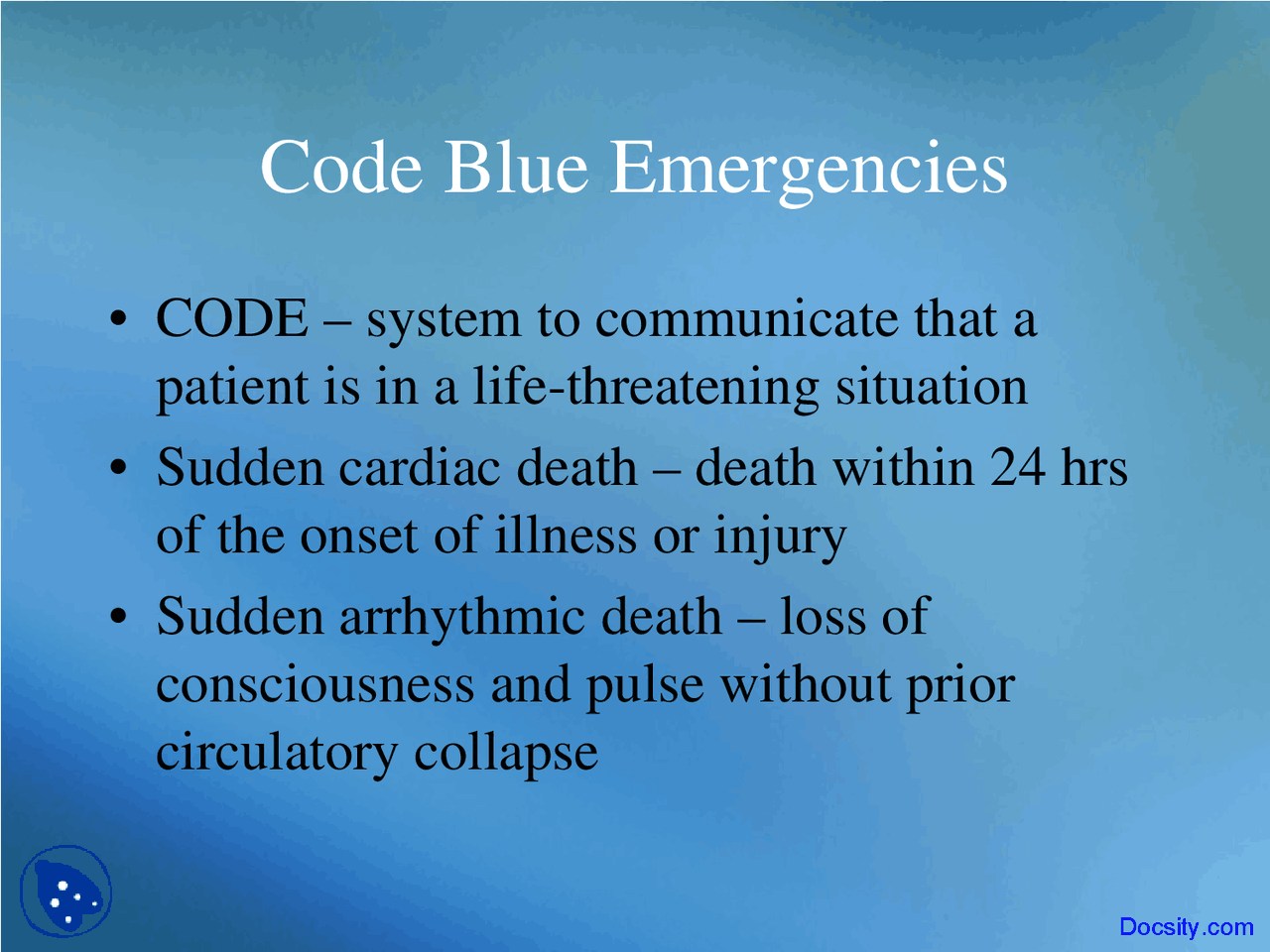 Code Blue Emergencies

• CODE – system to communicate that a patient is in a life-threatening situation
• Sudden cardiac death – death within 24 hrs of the onset of illness or injury
• Sudden arrhythmic death – loss of consciousness and pulse without prior circulatory collapse

Docsity.com